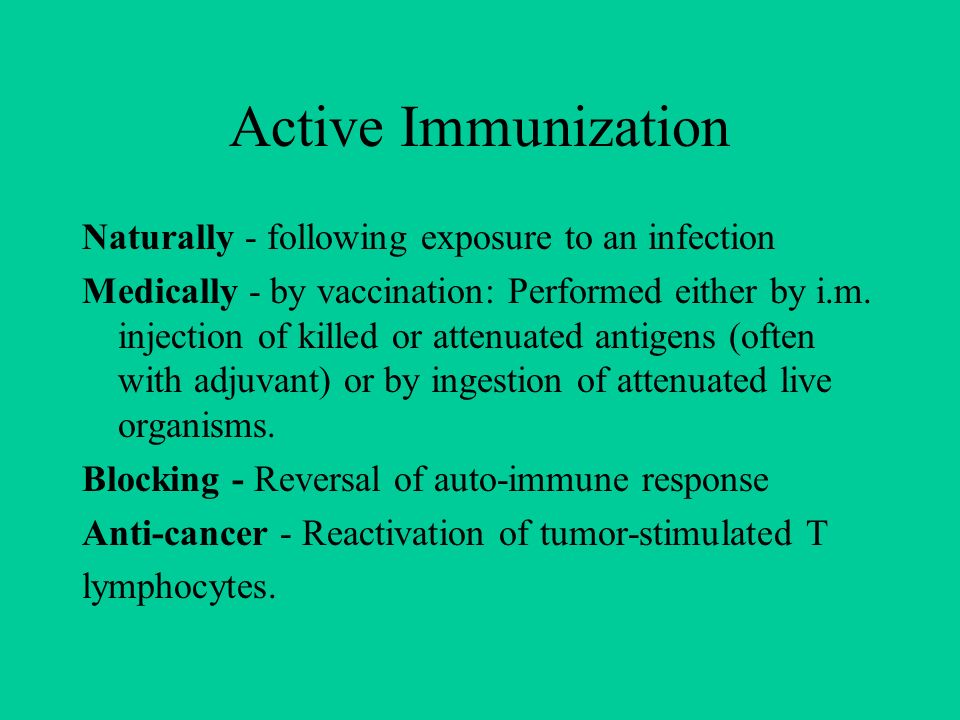 Active Immunization

Naturally - following exposure to an infection

Medically - by vaccination: Performed either by i.m. injection of killed or attenuated antigens (often with adjuvant) or by ingestion of attenuated live organisms.

Blocking - Reversal of auto-immune response

Anti-cancer - Reactivation of tumor-stimulated T lymphocytes.